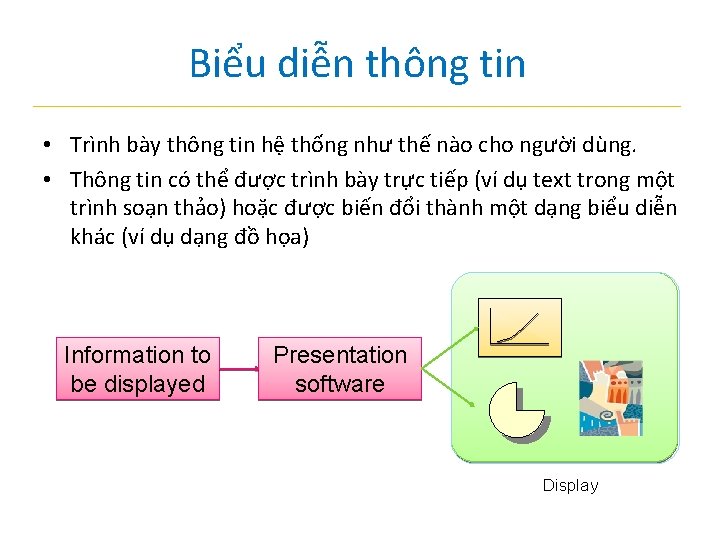 Biểu diễn thông tin

• Trình bày thông tin hệ thống như thế nào cho người dùng.

• Thông tin có thể được trình bày trực tiếp (ví dụ text trong một trình soạn thảo) hoặc được biến đổi thành một dạng biểu diễn khác (ví dụ dạng đồ họa)

Information to be displayed

Presentation software

Display